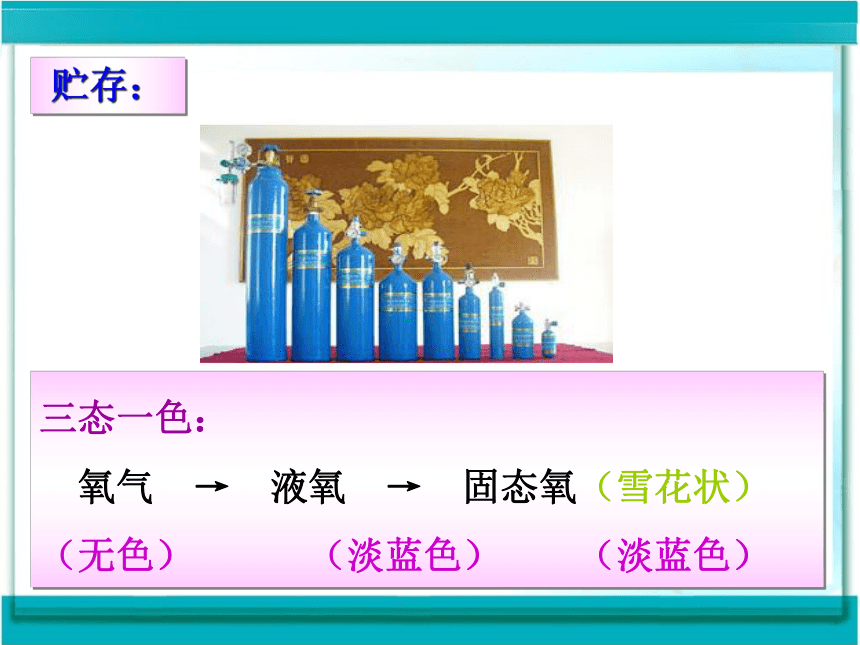 贮存：

三态一色：

氧气 → 液氧 → 固态氧（雪花状）

（无色） （淡蓝色） （淡蓝色）